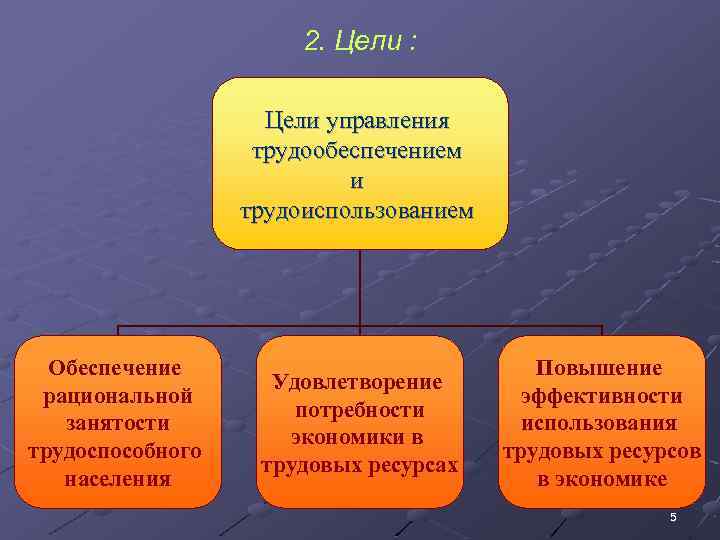 2. Цели :

Цели управления трудообеспечением и трудоиспользованием

Обеспечение рациональной занятости трудоспособного населения

Удовлетворение потребности экономики в трудовых ресурсах

Повышение эффективности использования трудовых ресурсов в экономике

5